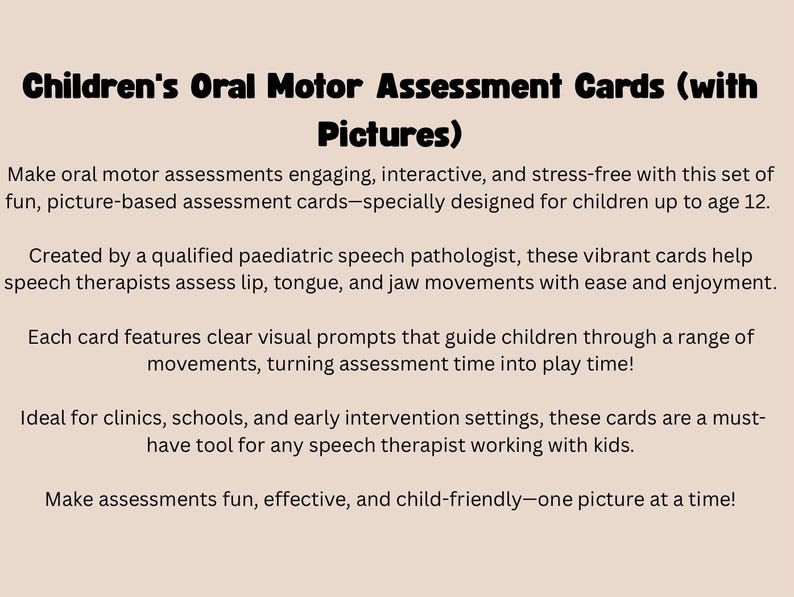 Children's Oral Motor Assessment Cards (with Pictures)

Make oral motor assessments engaging, interactive, and stress-free with this set of fun, picture-based assessment cards—specially designed for children up to age 12.

Created by a qualified paediatric speech pathologist, these vibrant cards help speech therapists assess lip, tongue, and jaw movements with ease and enjoyment.

Each card features clear visual prompts that guide children through a range of movements, turning assessment time into play time!

Ideal for clinics, schools, and early intervention settings, these cards are a must-have tool for any speech therapist working with kids.

Make assessments fun, effective, and child-friendly—one picture at a time!